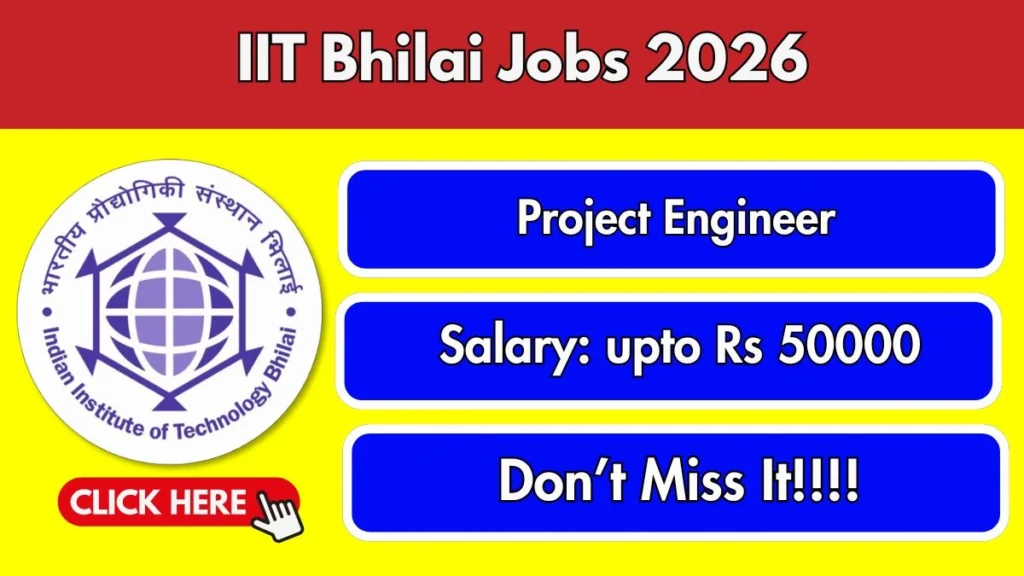 IIT Bhilai Jobs 2026

भारतीय प्रौद्योगिकी संस्थान भिलाई

Indian Institute of Technology Bhilai

CLICK HERE

Project Engineer

Salary: upto Rs 50000

Don't Miss It!!!!